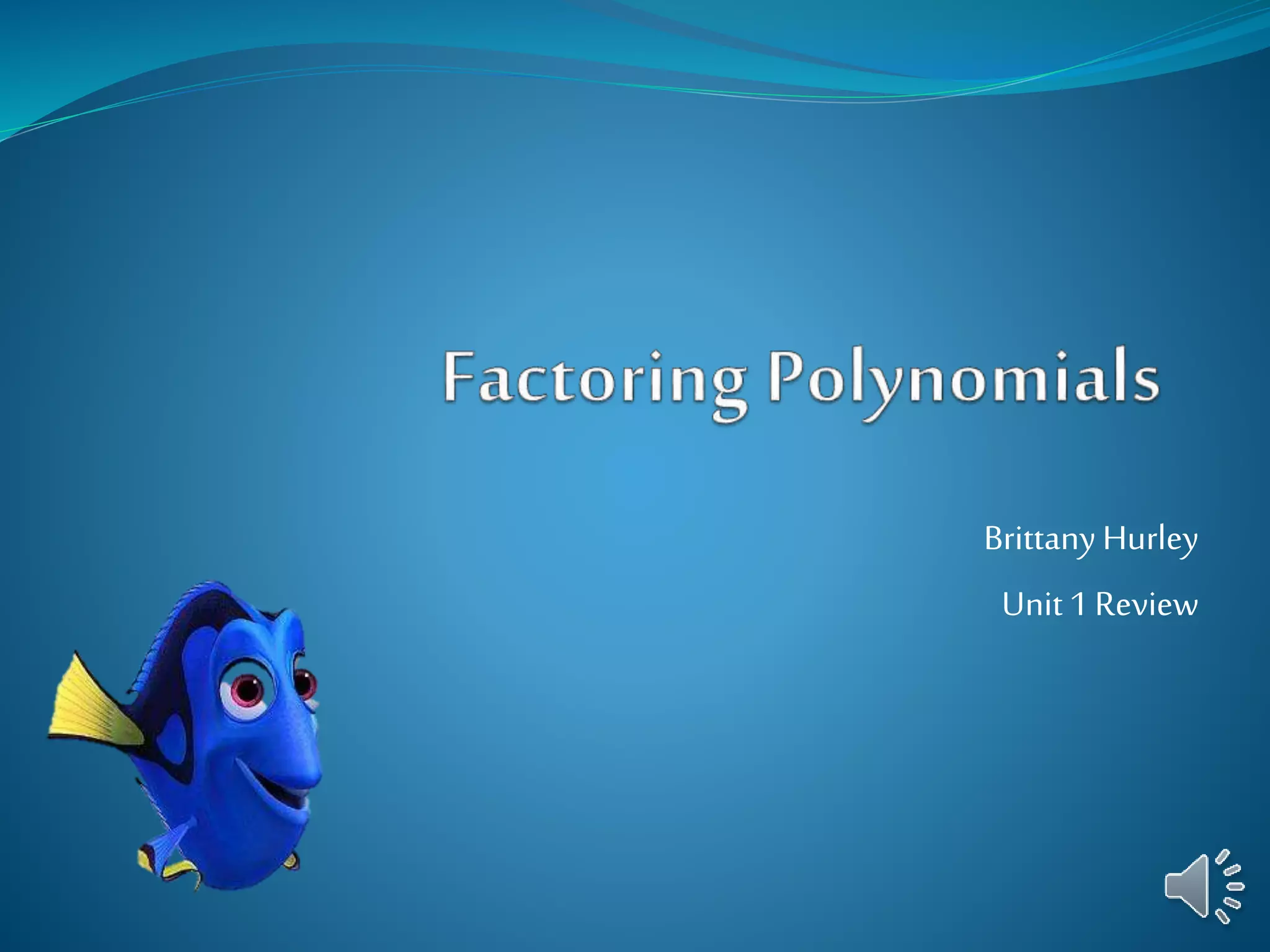 Factoring Polynomials

Brittany Hurley

Unit 1 Review